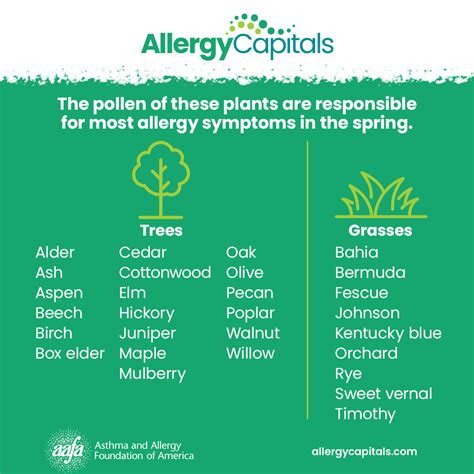 AllergyCapitals

The pollen of these plants are responsible for most allergy symptoms in the spring.

Trees

Alder
Ash
Aspen
Beech
Birch
Box elder

Cedar
Cottonwood
Elm
Hickory
Juniper
Maple
Mulberry

Oak
Olive
Pecan
Poplar
Walnut
Willow

Grasses

Bahia
Bermuda
Fescue
Johnson
Kentucky blue
Orchard
Rye
Sweet vernal
Timothy

aafa Asthma and Allergy Foundation of America

allergycapitals.com